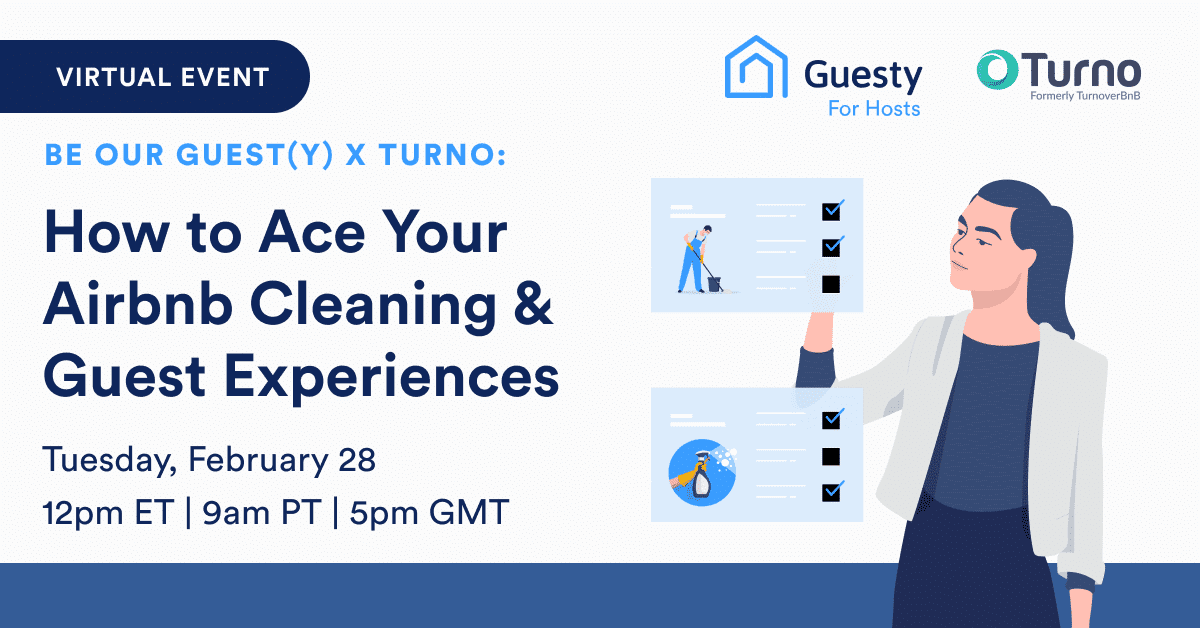 VIRTUAL EVENT

Guesty
For Hosts

Turno
Formerly TurnoverBnB

BE OUR GUEST(Y) X TURNO:

How to Ace Your Airbnb Cleaning & Guest Experiences

Tuesday, February 28

12pm ET | 9am PT | 5pm GMT